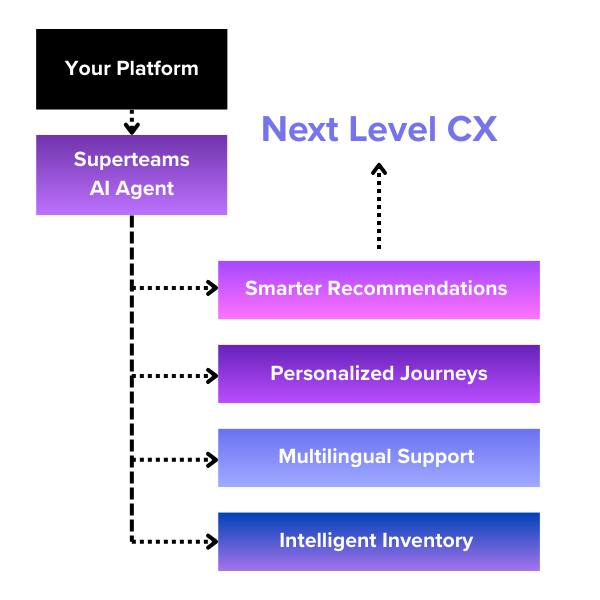 Your Platform

Superteams AI Agent

Next Level CX

Smarter Recommendations

Personalized Journeys

Multilingual Support

Intelligent Inventory